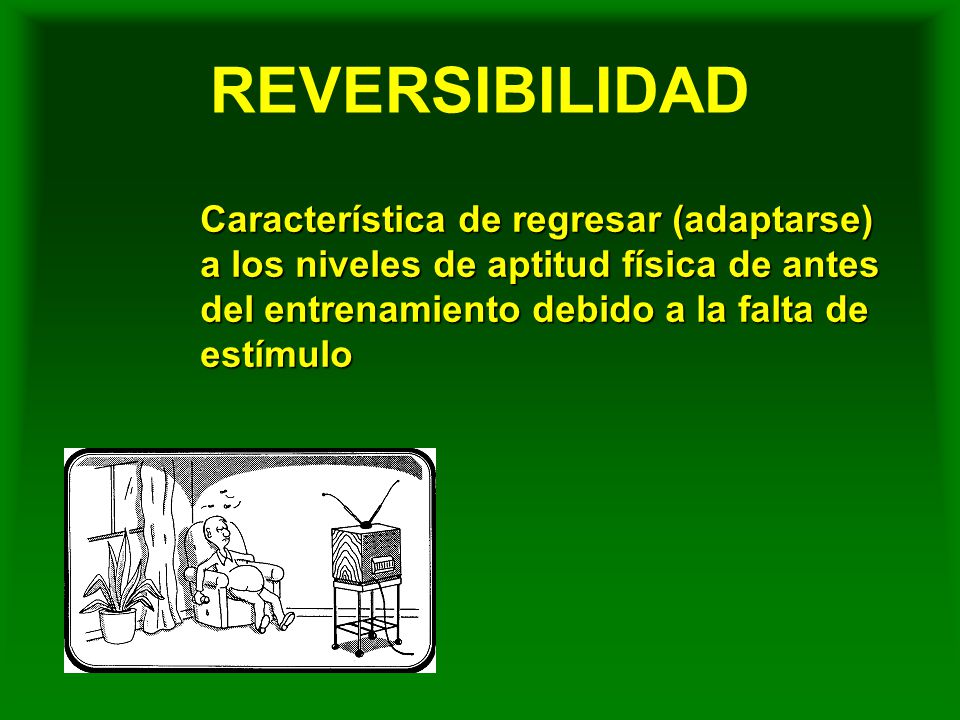 REVERSIBILIDAD

Característica de regresar (adaptarse) a los niveles de aptitud física de antes del entrenamiento debido a la falta de estímulo